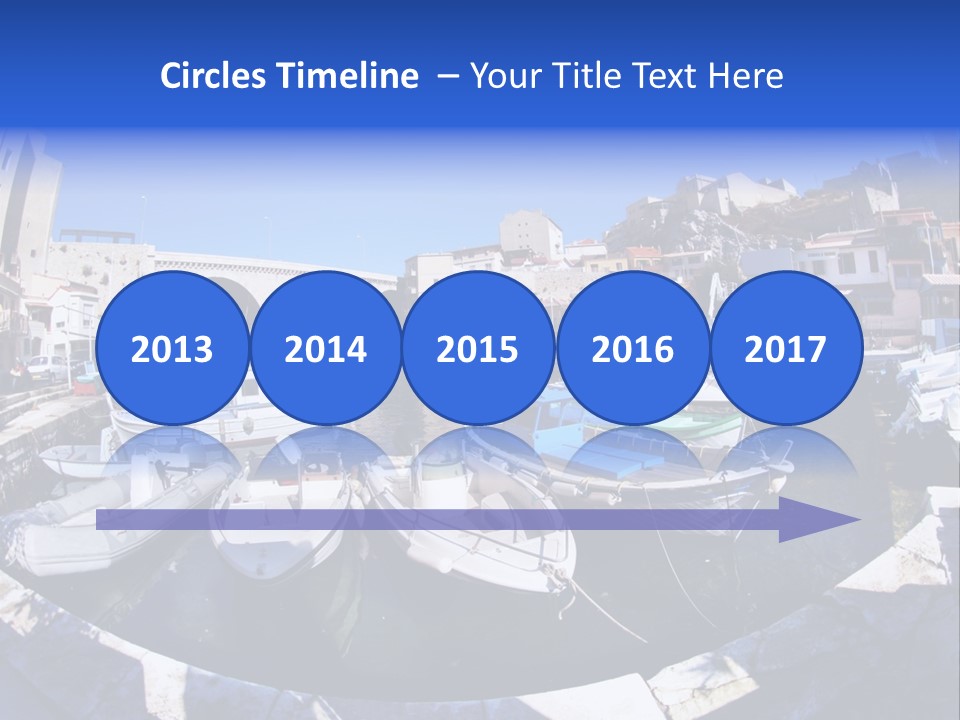 Circles Timeline – Your Title Text Here

2013

2014

2015

2016

2017